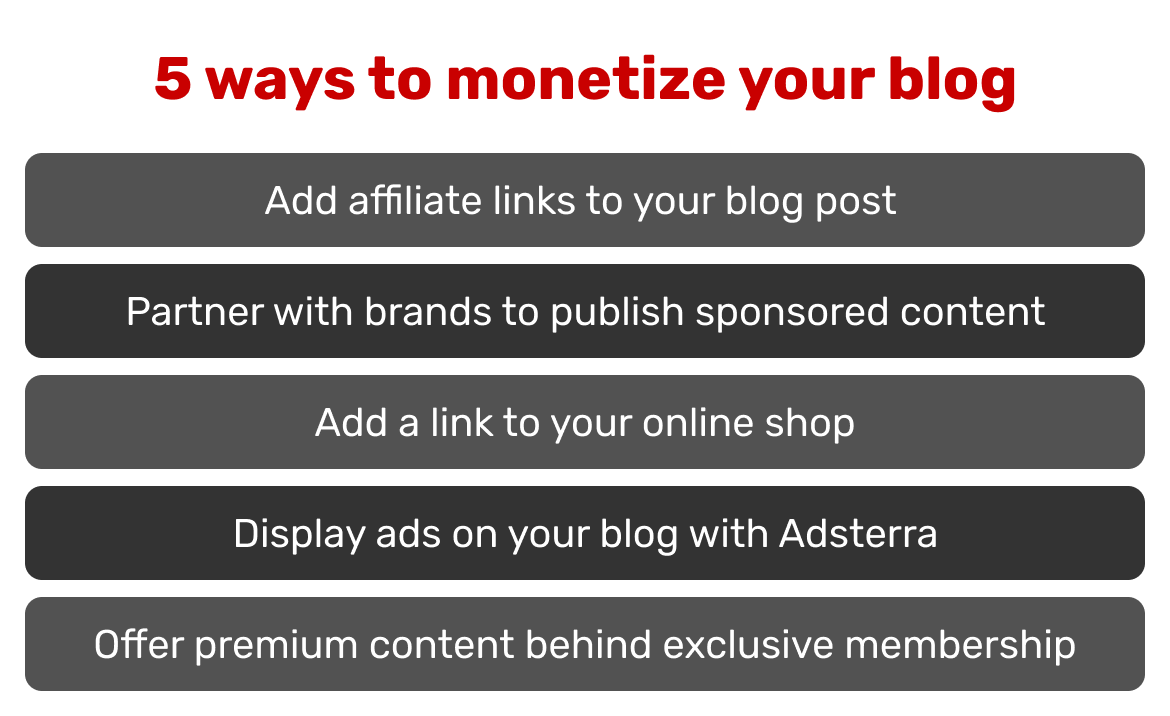 5 ways to monetize your blog

Add affiliate links to your blog post

Partner with brands to publish sponsored content

Add a link to your online shop

Display ads on your blog with Adsterra

Offer premium content behind exclusive membership